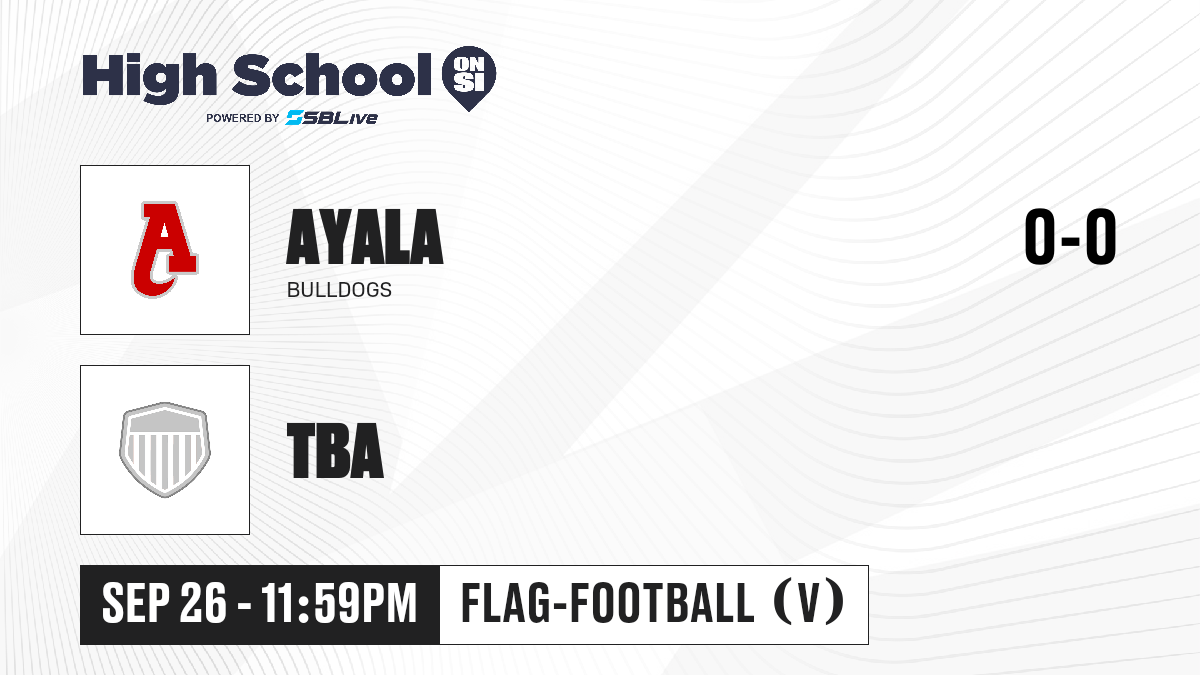 High School ON SI
POWERED BY SBLive

A

AYALA
BULLDOGS

0-0

TBA

SEP 26 - 11:59PM
FLAG-FOOTBALL (V)